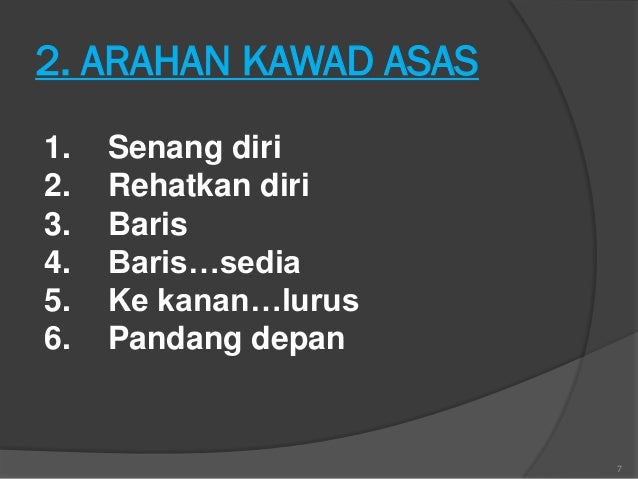 2. ARAHAN KAWAD ASAS

1. Senang diri
2. Rehatkan diri
3. Baris
4. Baris…sedia
5. Ke kanan…lurus
6. Pandang depan

7